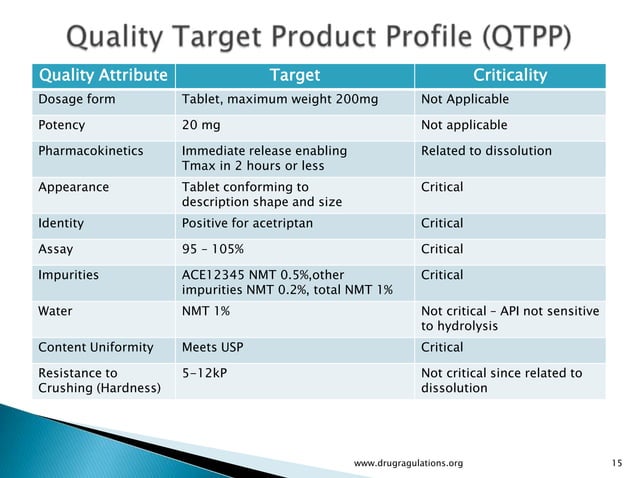 Quality Target Product Profile (QTPP)

| Quality Attribute | Target | Criticality |
|---|---|---|
| Dosage form | Tablet, maximum weight 200mg | Not Applicable |
| Potency | 20 mg | Not applicable |
| Pharmacokinetics | Immediate release enabling Tmax in 2 hours or less | Related to dissolution |
| Appearance | Tablet conforming to description shape and size | Critical |
| Identity | Positive for acetriptan | Critical |
| Assay | 95 – 105% | Critical |
| Impurities | ACE12345 NMT 0.5%,other impurities NMT 0.2%, total NMT 1% | Critical |
| Water | NMT 1% | Not critical – API not sensitive to hydrolysis |
| Content Uniformity | Meets USP | Critical |
| Resistance to Crushing (Hardness) | 5-12kP | Not critical since related to dissolution |

www.drugragulations.org

15